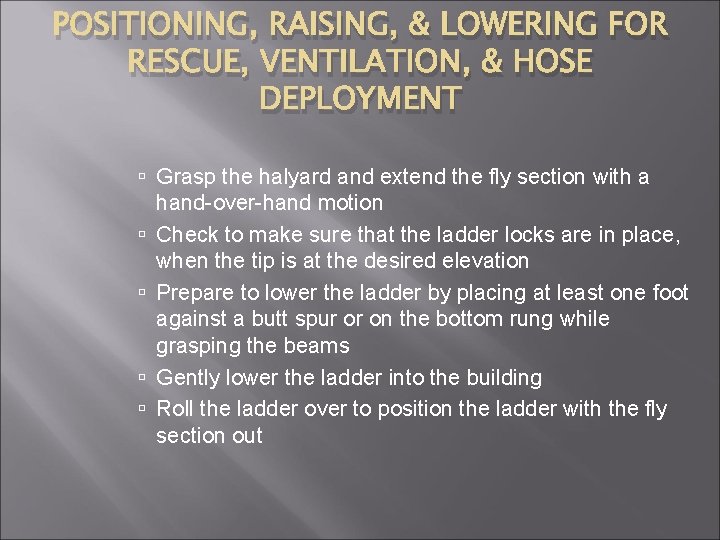 POSITIONING, RAISING, & LOWERING FOR RESCUE, VENTILATION, & HOSE DEPLOYMENT

▫ Grasp the halyard and extend the fly section with a hand-over-hand motion
▫ Check to make sure that the ladder locks are in place, when the tip is at the desired elevation
▫ Prepare to lower the ladder by placing at least one foot against a butt spur or on the bottom rung while grasping the beams
▫ Gently lower the ladder into the building
▫ Roll the ladder over to position the ladder with the fly section out